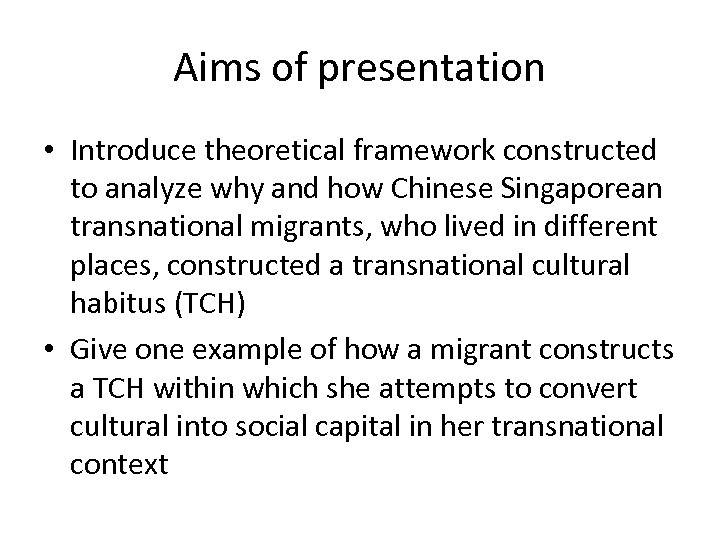 Aims of presentation

• Introduce theoretical framework constructed to analyze why and how Chinese Singaporean transnational migrants, who lived in different places, constructed a transnational cultural habitus (TCH)

• Give one example of how a migrant constructs a TCH within which she attempts to convert cultural into social capital in her transnational context